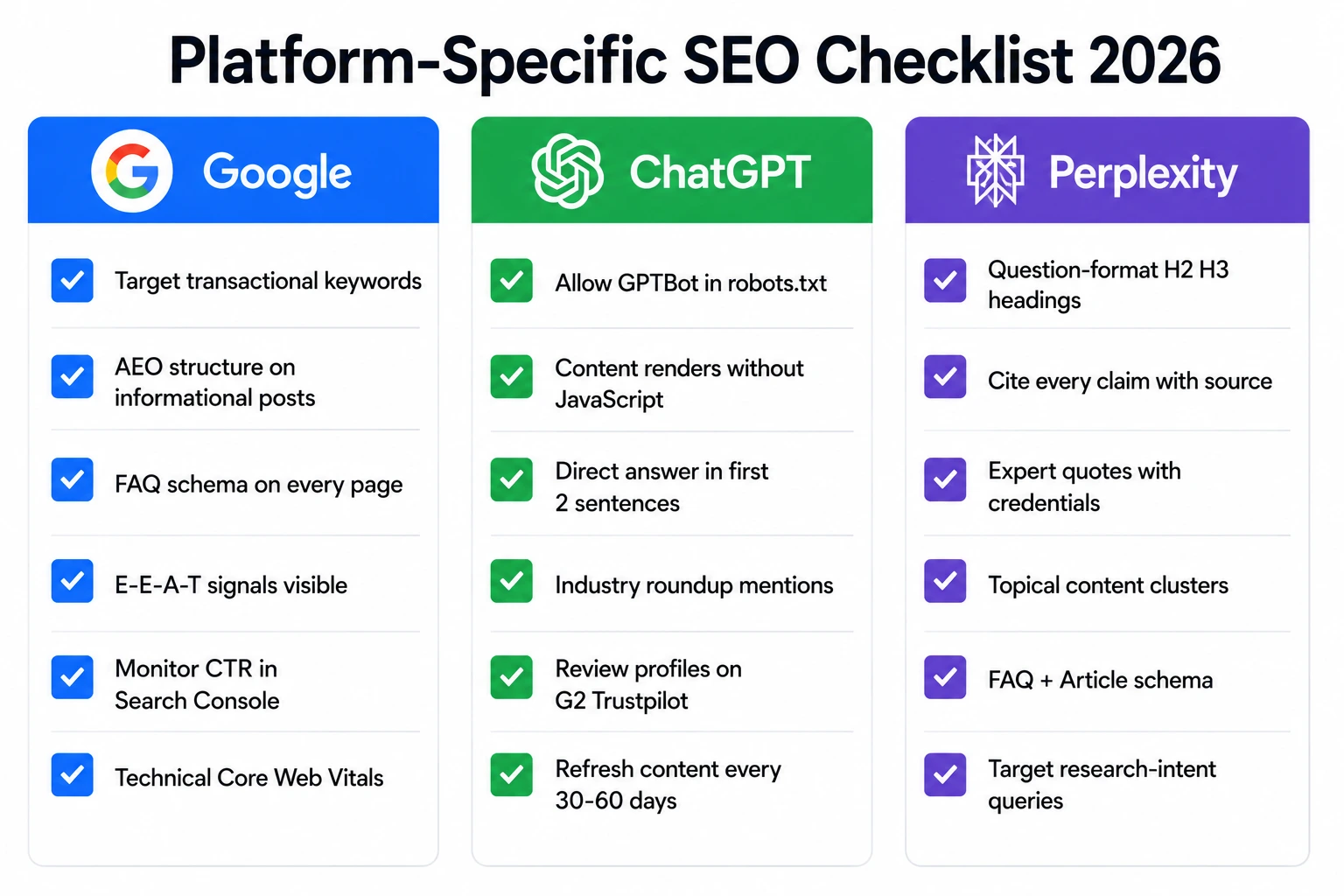 Platform-Specific SEO Checklist 2026

Google

Target transactional keywords

AEO structure on informational posts

FAQ schema on every page

E-E-A-T signals visible

Monitor CTR in Search Console

Technical Core Web Vitals

ChatGPT

Allow GPTBot in robots.txt

Content renders without JavaScript

Direct answer in first 2 sentences

Industry roundup mentions

Review profiles on G2 Trustpilot

Refresh content every 30-60 days

Perplexity

Question-format H2 H3 headings

Cite every claim with source

Expert quotes with credentials

Topical content clusters

FAQ + Article schema

Target research-intent queries